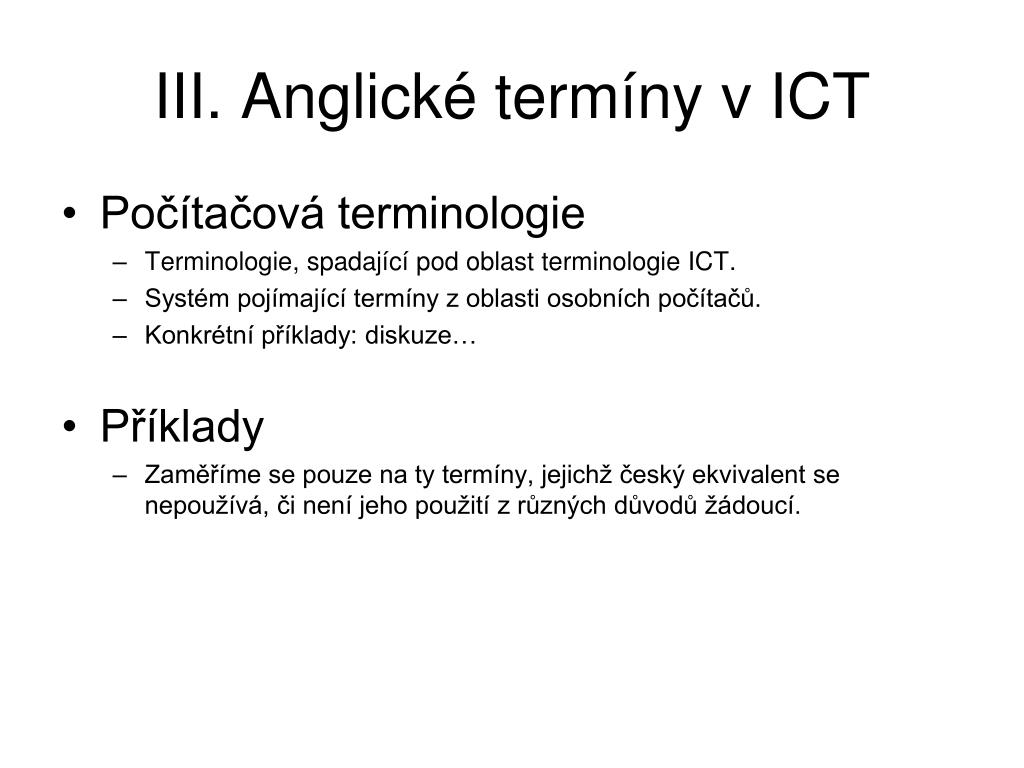 III. Anglické termíny v ICT

• Počítačová terminologie
– Terminologie, spadající pod oblast terminologie ICT.
– Systém pojímající termíny z oblasti osobních počítačů.
– Konkrétní příklady: diskuze…

• Příklady
– Zaměříme se pouze na ty termíny, jejichž český ekvivalent se nepoužívá, či není jeho použití z různých důvodů žádoucí.